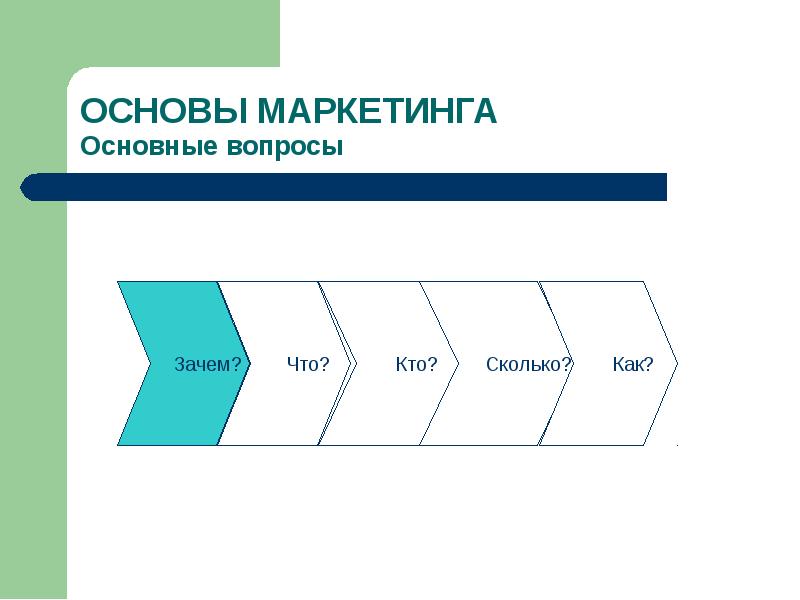 ОСНОВЫ МАРКЕТИНГА
Основные вопросы

Зачем?

Что?

Кто?

Сколько?

Как?